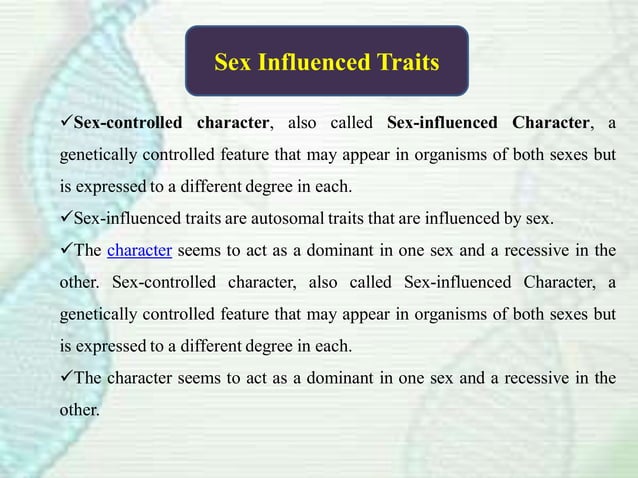 Sex Influenced Traits

✓Sex-controlled character, also called Sex-influenced Character, a genetically controlled feature that may appear in organisms of both sexes but is expressed to a different degree in each.

✓Sex-influenced traits are autosomal traits that are influenced by sex.

✓The character seems to act as a dominant in one sex and a recessive in the other. Sex-controlled character, also called Sex-influenced Character, a genetically controlled feature that may appear in organisms of both sexes but is expressed to a different degree in each.

✓The character seems to act as a dominant in one sex and a recessive in the other.